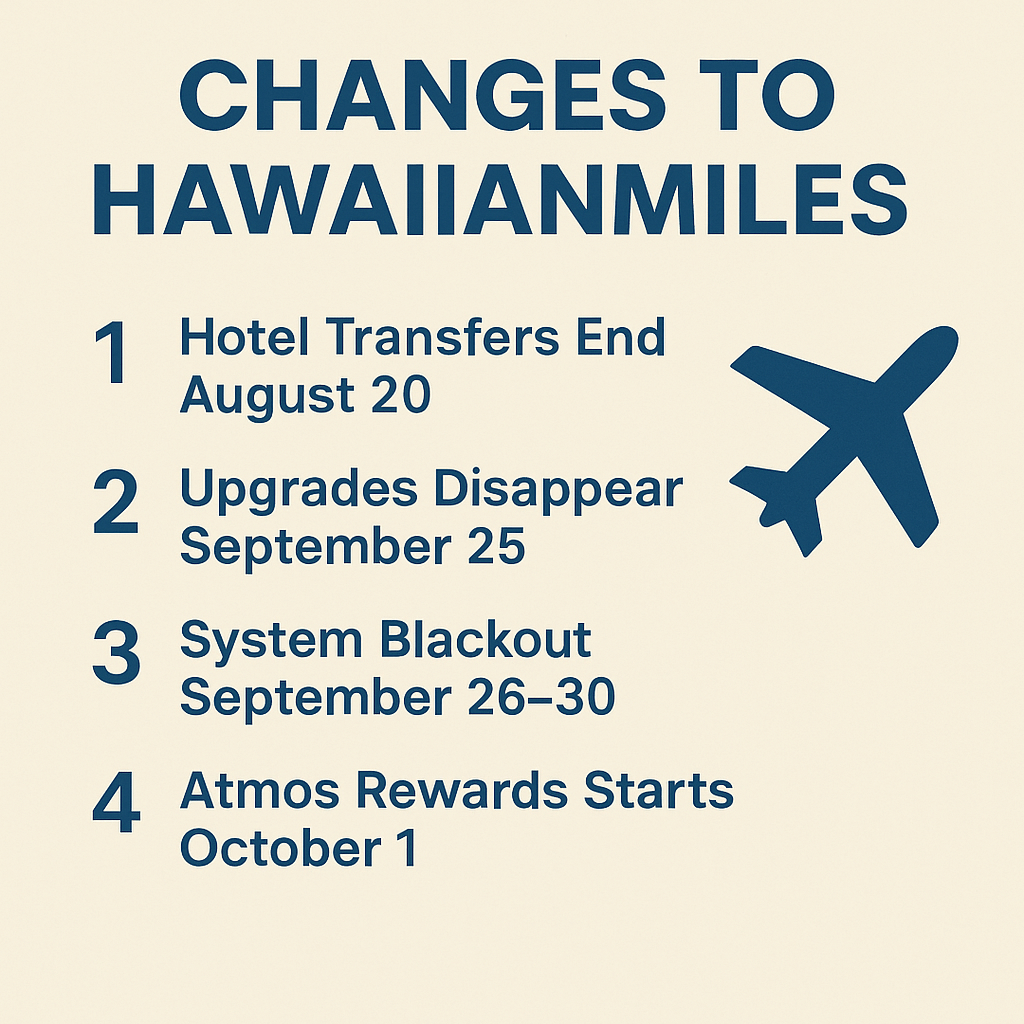 CHANGES TO HAWAIIANMILES

1 Hotel Transfers End August 20

2 Upgrades Disappear September 25

3 System Blackout September 26–30

4 Atmos Rewards Starts October 1